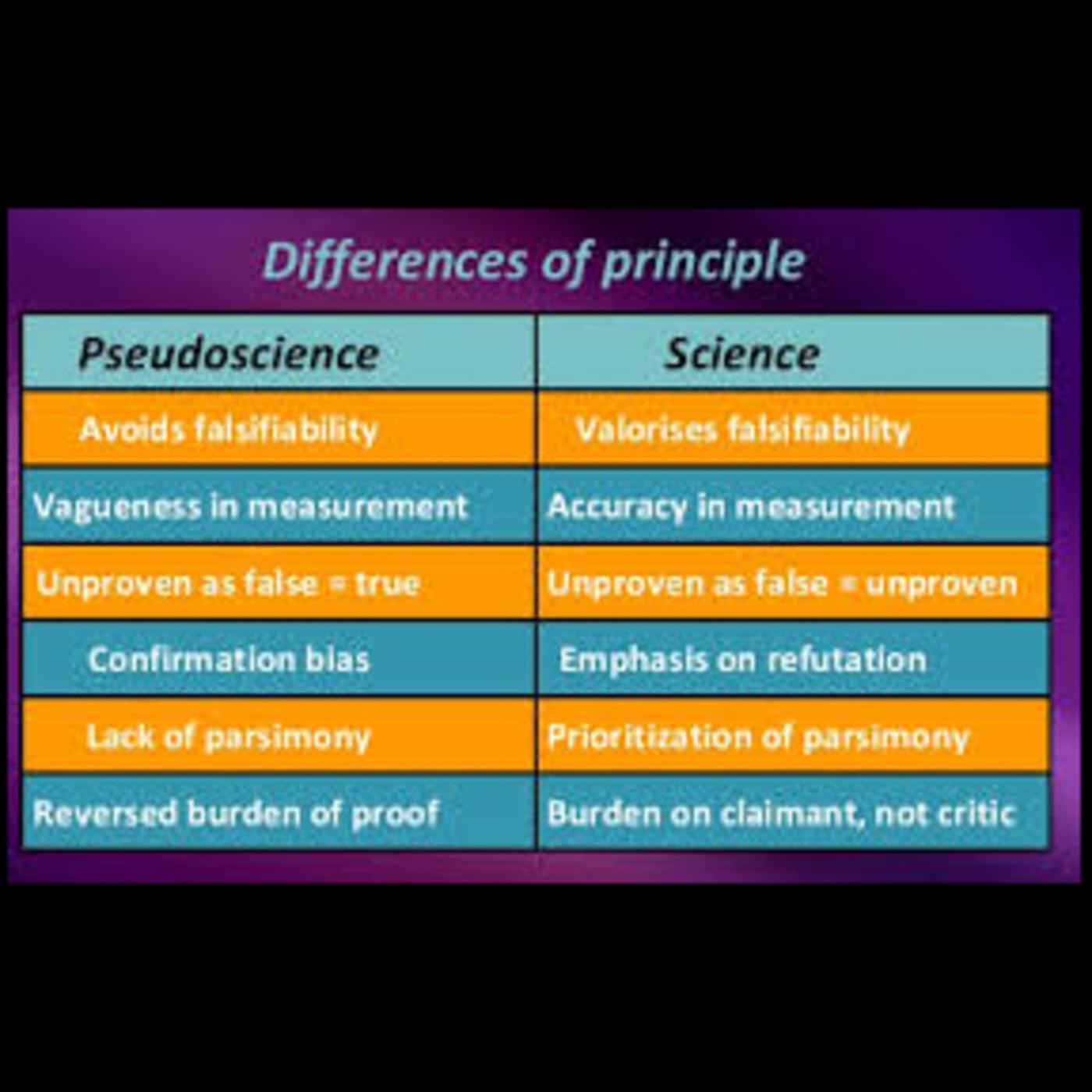 Differences of principle

| Pseudoscience | Science |
|---|---|
| Avoids falsifiability | Valorises falsifiability |
| Vagueness in measurement | Accuracy in measurement |
| Unproven as false = true | Unproven as false = unproven |
| Confirmation bias | Emphasis on refutation |
| Lack of parsimony | Prioritization of parsimony |
| Reversed burden of proof | Burden on claimant, not critic |